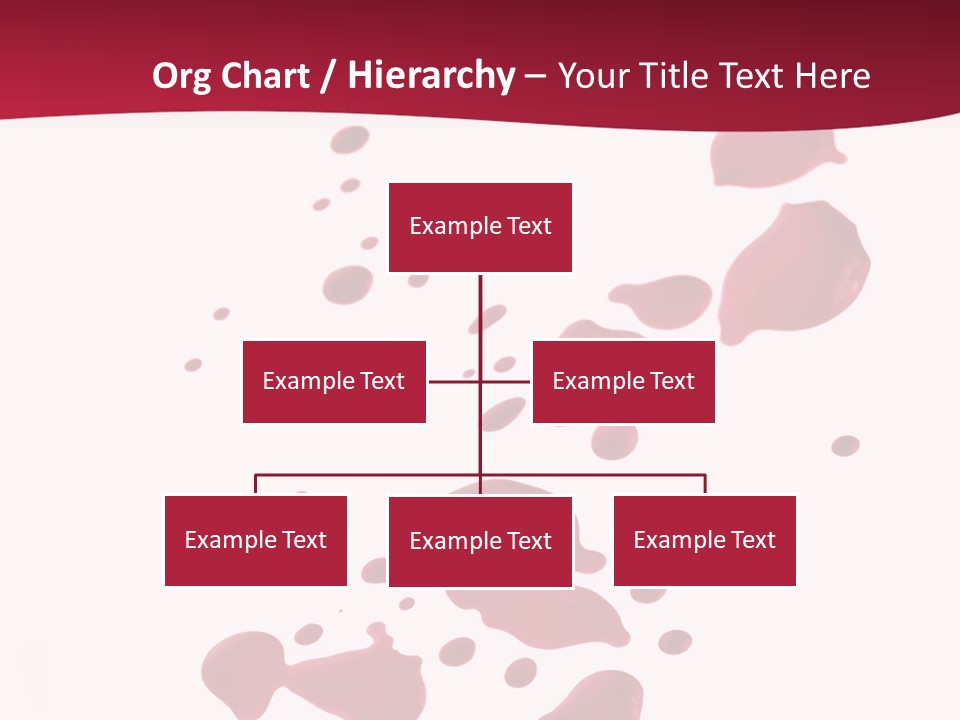 Org Chart / Hierarchy – Your Title Text Here

Example Text

Example Text

Example Text

Example Text

Example Text

Example Text